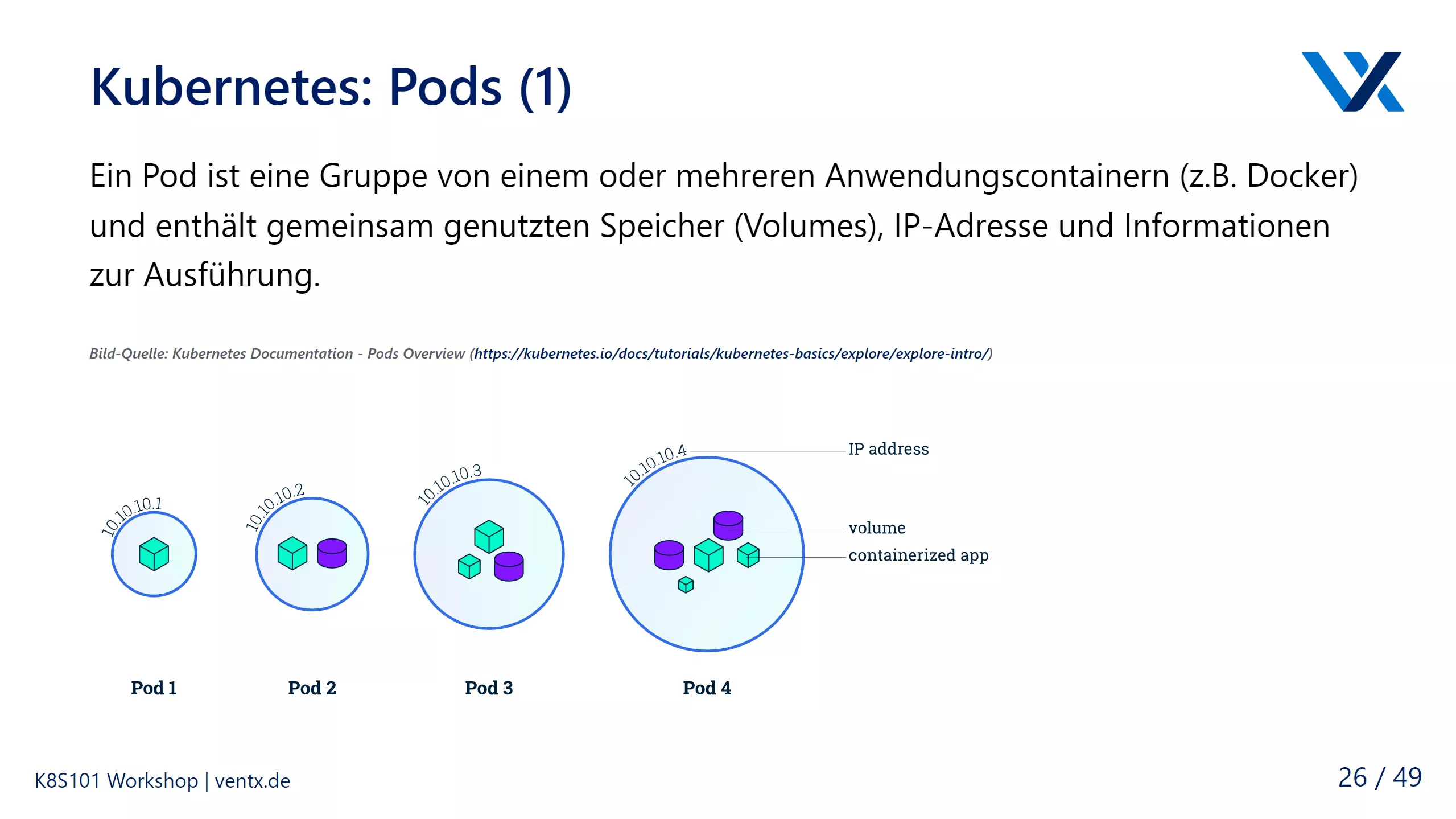 Kubernetes: Pods (1)

Ein Pod ist eine Gruppe von einem oder mehreren Anwendungscontainern (z.B. Docker) und enthält gemeinsam genutzten Speicher (Volumes), IP-Adresse und Informationen zur Ausführung.

Bild-Quelle: Kubernetes Documentation - Pods Overview (https://kubernetes.io/docs/tutorials/kubernetes-basics/explore/explore-intro/)

10.10.10.1
10.10.10.2
10.10.10.3
10.10.10.4
IP address
volume
containerized app

Pod 1
Pod 2
Pod 3
Pod 4

K8S101 Workshop | ventx.de

26 / 49